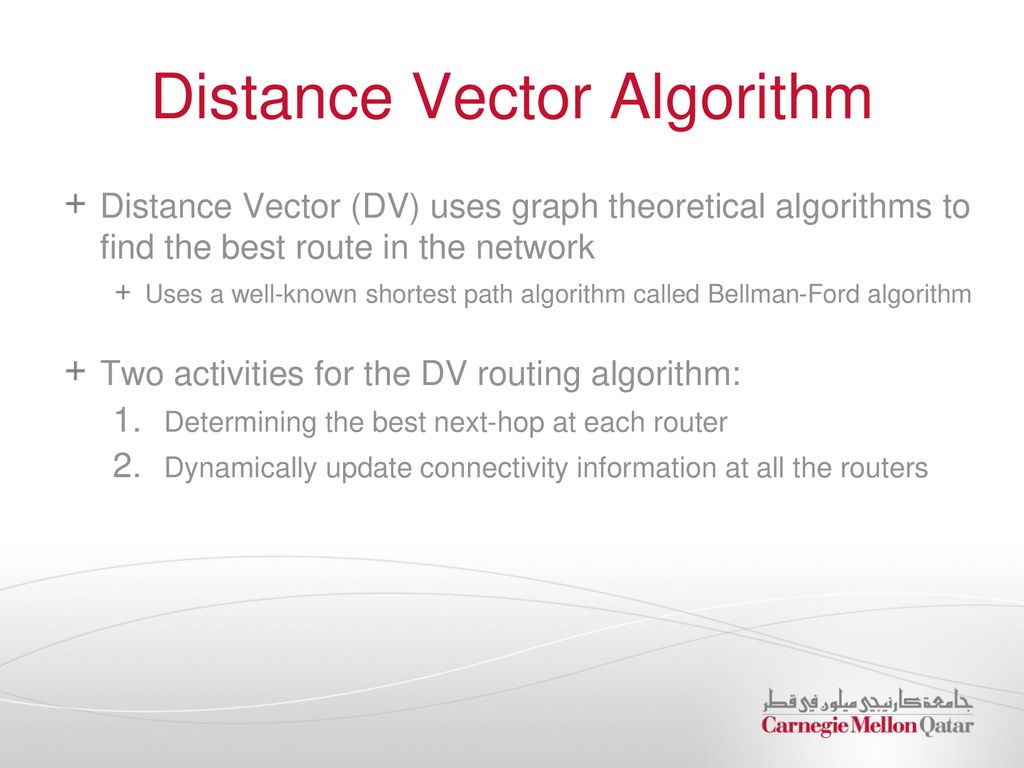 Distance Vector Algorithm

+ Distance Vector (DV) uses graph theoretical algorithms to find the best route in the network

+ Uses a well-known shortest path algorithm called Bellman-Ford algorithm

+ Two activities for the DV routing algorithm:

1. Determining the best next-hop at each router

2. Dynamically update connectivity information at all the routers

جامعة كارنيجي ميلون في قطر
Carnegie Mellon Qatar